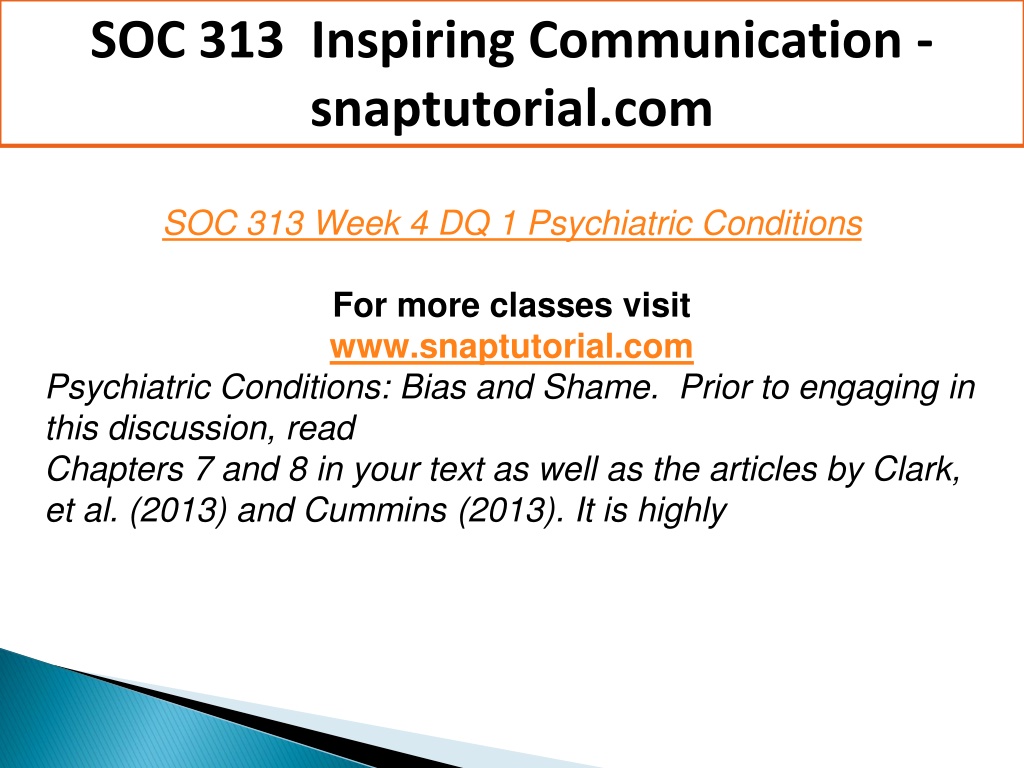 SOC 313 Inspiring Communication - snaptutorial.com

SOC 313 Week 4 DQ 1 Psychiatric Conditions

For more classes visit
www.snaptutorial.com
Psychiatric Conditions: Bias and Shame. Prior to engaging in this discussion, read
Chapters 7 and 8 in your text as well as the articles by Clark, et al. (2013) and Cummins (2013). It is highly